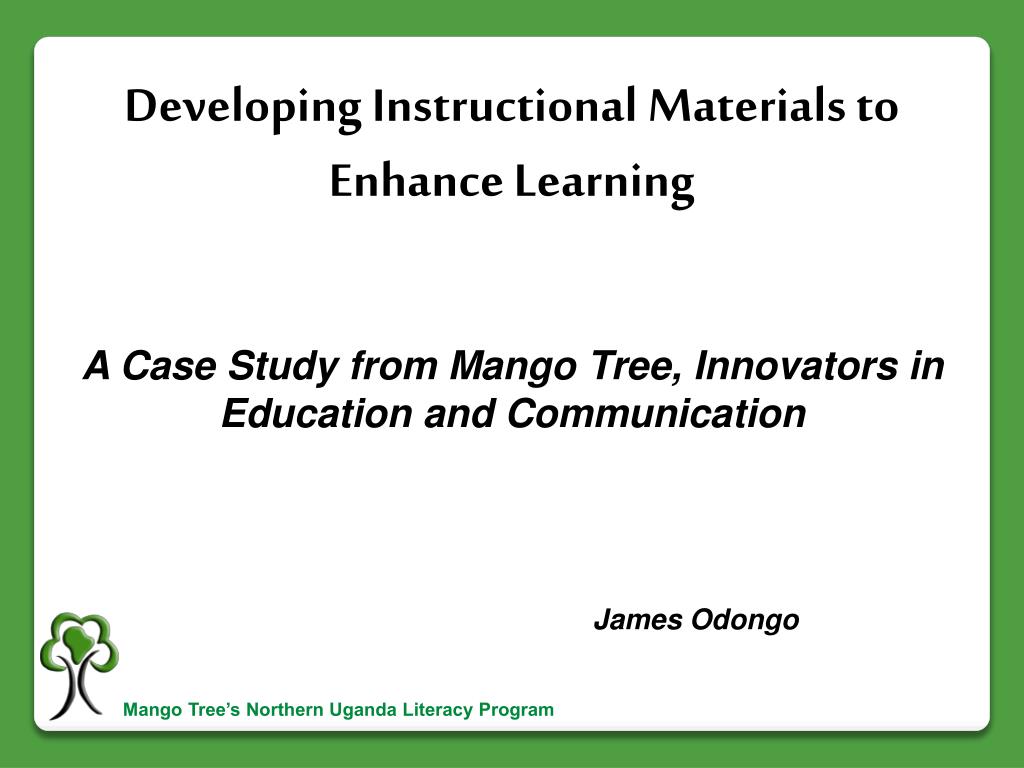 Developing Instructional Materials to Enhance Learning

A Case Study from Mango Tree, Innovators in Education and Communication

James Odongo

Mango Tree's Northern Uganda Literacy Program